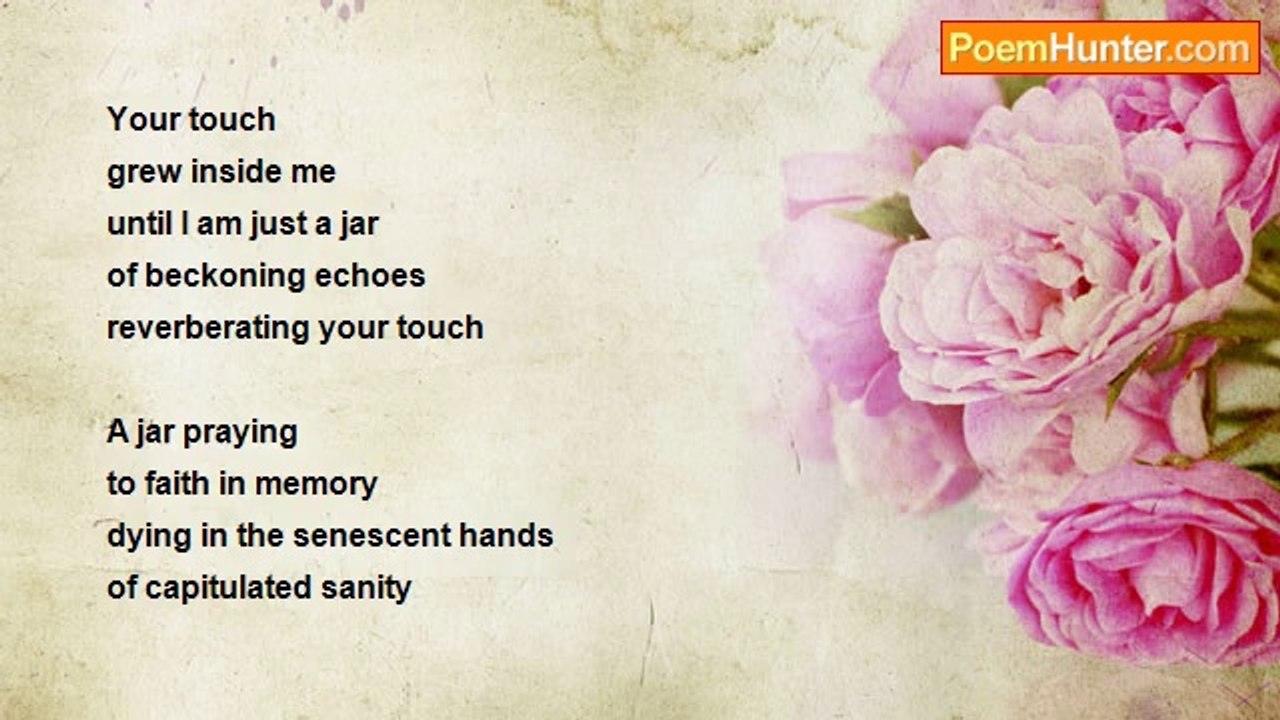 PoemHunter.com

Your touch
grew inside me
until I am just a jar
of beckoning echoes
reverberating your touch

A jar praying
to faith in memory
dying in the senescent hands
of capitulated sanity